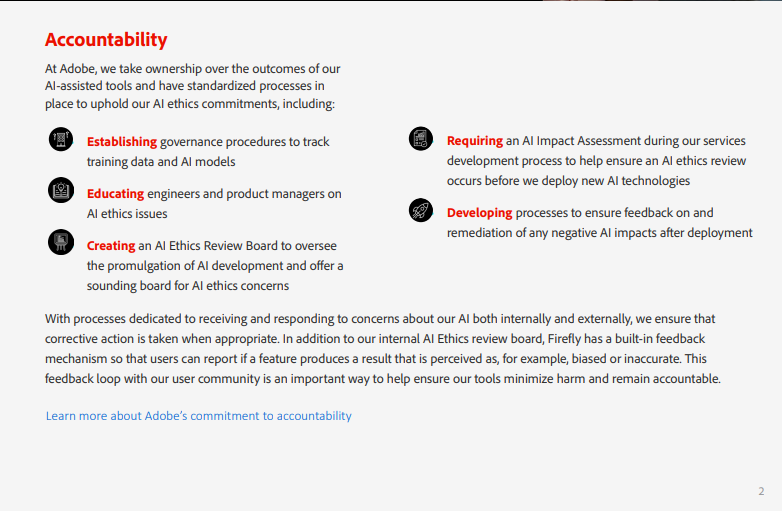 Accountability

At Adobe, we take ownership over the outcomes of our AI-assisted tools and have standardized processes in place to uphold our AI ethics commitments, including:

Establishing governance procedures to track training data and AI models

Educating engineers and product managers on AI ethics issues

Creating an AI Ethics Review Board to oversee the promulgation of AI development and offer a sounding board for AI ethics concerns

Requiring an AI Impact Assessment during our services development process to help ensure an AI ethics review occurs before we deploy new AI technologies

Developing processes to ensure feedback on and remediation of any negative AI impacts after deployment

With processes dedicated to receiving and responding to concerns about our AI both internally and externally, we ensure that corrective action is taken when appropriate. In addition to our internal AI Ethics review board, Firefly has a built-in feedback mechanism so that users can report if a feature produces a result that is perceived as, for example, biased or inaccurate. This feedback loop with our user community is an important way to help ensure our tools minimize harm and remain accountable.

Learn more about Adobe's commitment to accountability

2